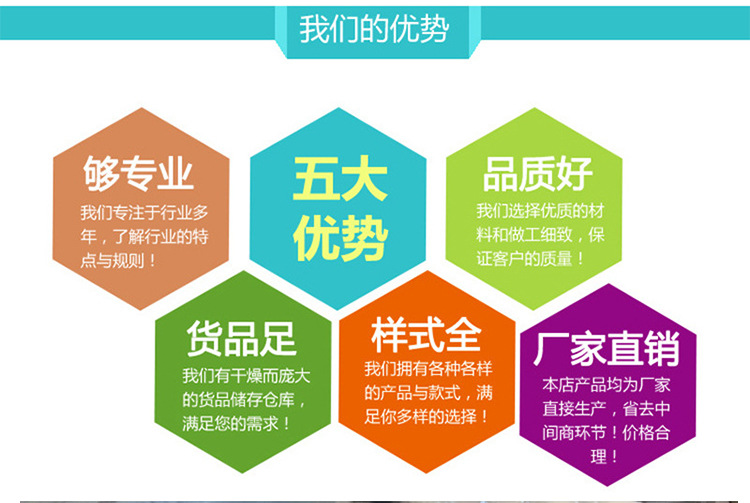 我们的优势

够专业
我们专注于行业多年，了解行业的特点与规则！

五大优势

品质好
我们选择优质的材料和做工细致，保证客户的质量！

货品足
我们有干燥而庞大的货品储存仓库，满足您的需求！

样式全
我们拥有各种各样的产品与款式，满足你多样的选择！

厂家直销
本店产品均为厂家直接生产，省去中间商环节！价格合理！